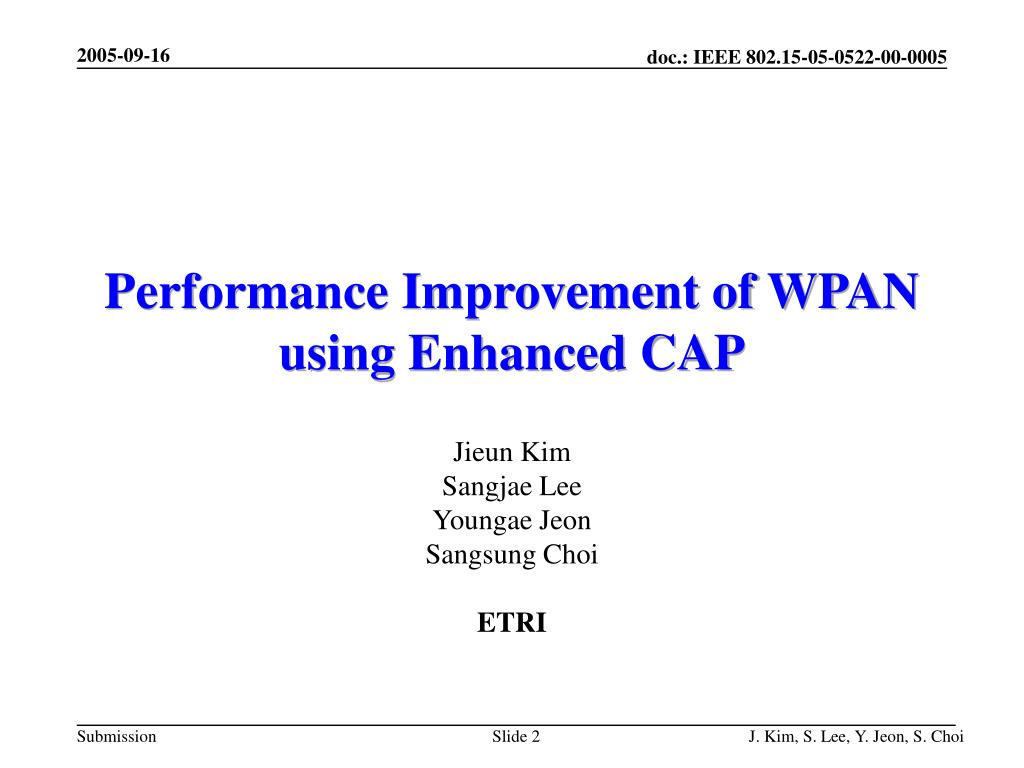 2005-09-16

doc.: IEEE 802.15-05-0522-00-0005

Performance Improvement of WPAN using Enhanced CAP

Jieun Kim
Sangjae Lee
Youngae Jeon
Sangsung Choi

ETRI

Submission

Slide 2

J. Kim, S. Lee, Y. Jeon, S. Choi